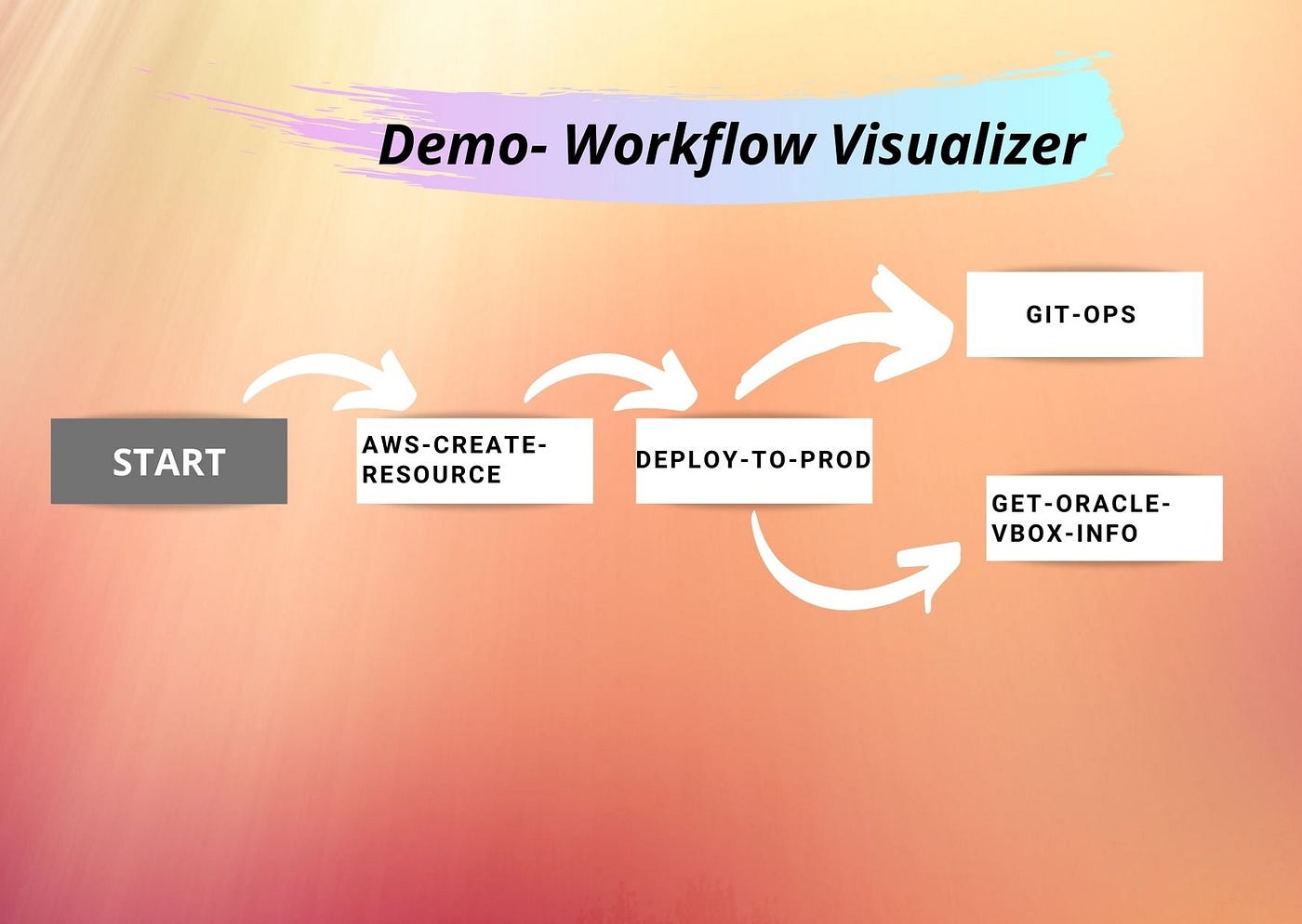 Demo- Workflow Visualizer

START

AWS-CREATE-RESOURCE

DEPLOY-TO-PROD

GIT-OPS

GET-ORACLE-VBOX-INFO